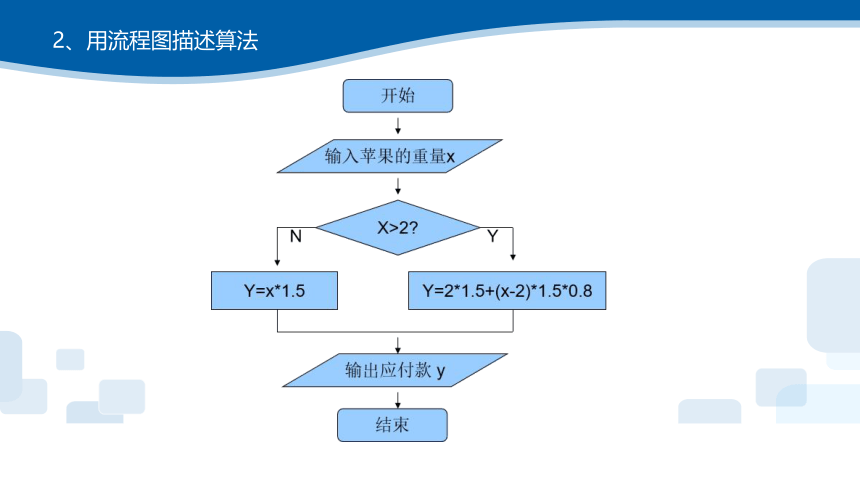 2、用流程图描述算法

开始

输入苹果的重量x

X>2?

N

Y

Y=x*1.5

Y=2*1.5+(x-2)*1.5*0.8

输出应付款 y

结束